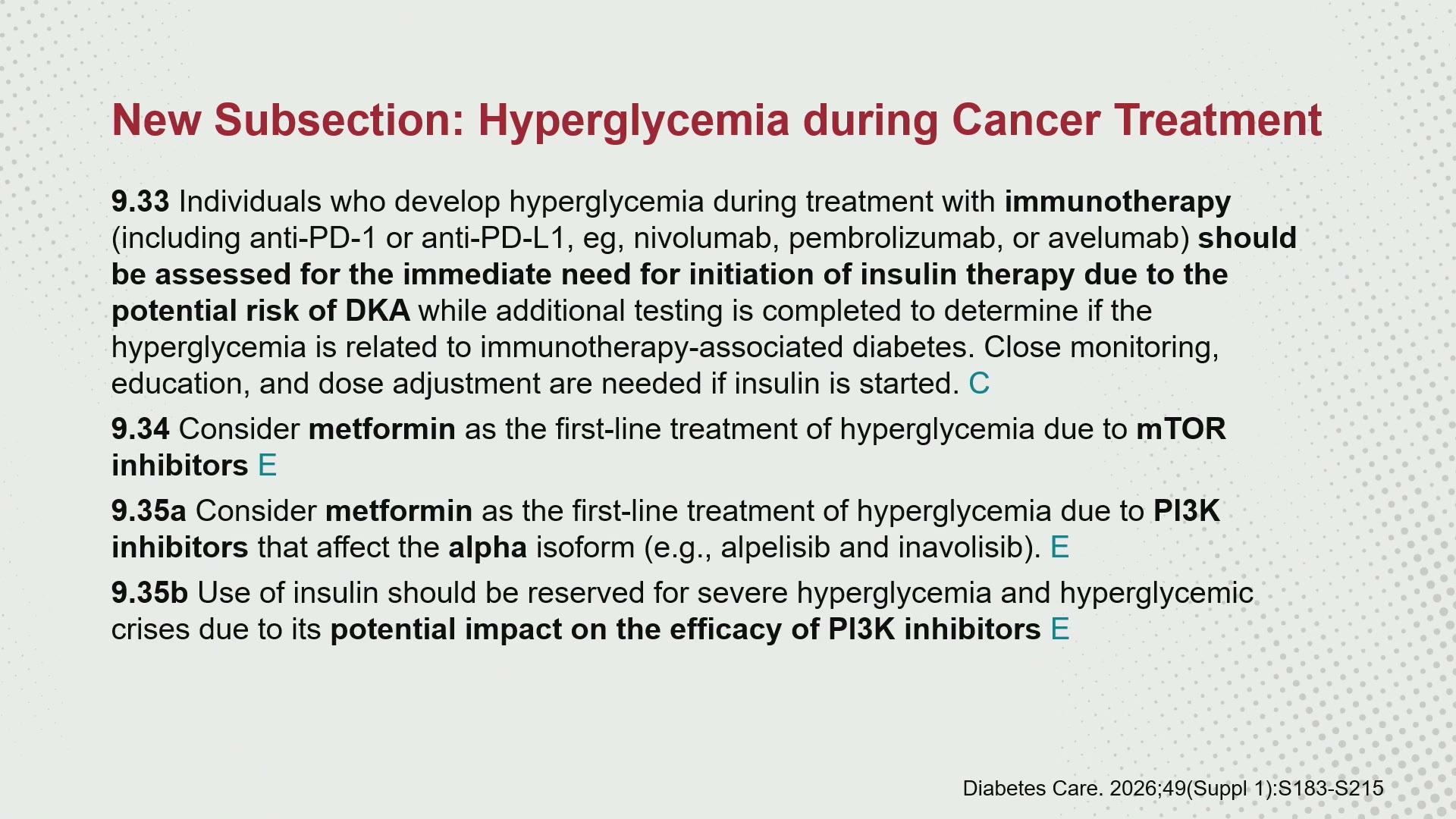 New Subsection: Hyperglycemia during Cancer Treatment

9.33 Individuals who develop hyperglycemia during treatment with immunotherapy (including anti-PD-1 or anti-PD-L1, eg, nivolumab, pembrolizumab, or avelumab) should be assessed for the immediate need for initiation of insulin therapy due to the potential risk of DKA while additional testing is completed to determine if the hyperglycemia is related to immunotherapy-associated diabetes. Close monitoring, education, and dose adjustment are needed if insulin is started. C

9.34 Consider metformin as the first-line treatment of hyperglycemia due to mTOR inhibitors E

9.35a Consider metformin as the first-line treatment of hyperglycemia due to PI3K inhibitors that affect the alpha isoform (e.g., alpelisib and inavolisib). E

9.35b Use of insulin should be reserved for severe hyperglycemia and hyperglycemic crises due to its potential impact on the efficacy of PI3K inhibitors E

Diabetes Care. 2026;49(Suppl 1):S183-S215